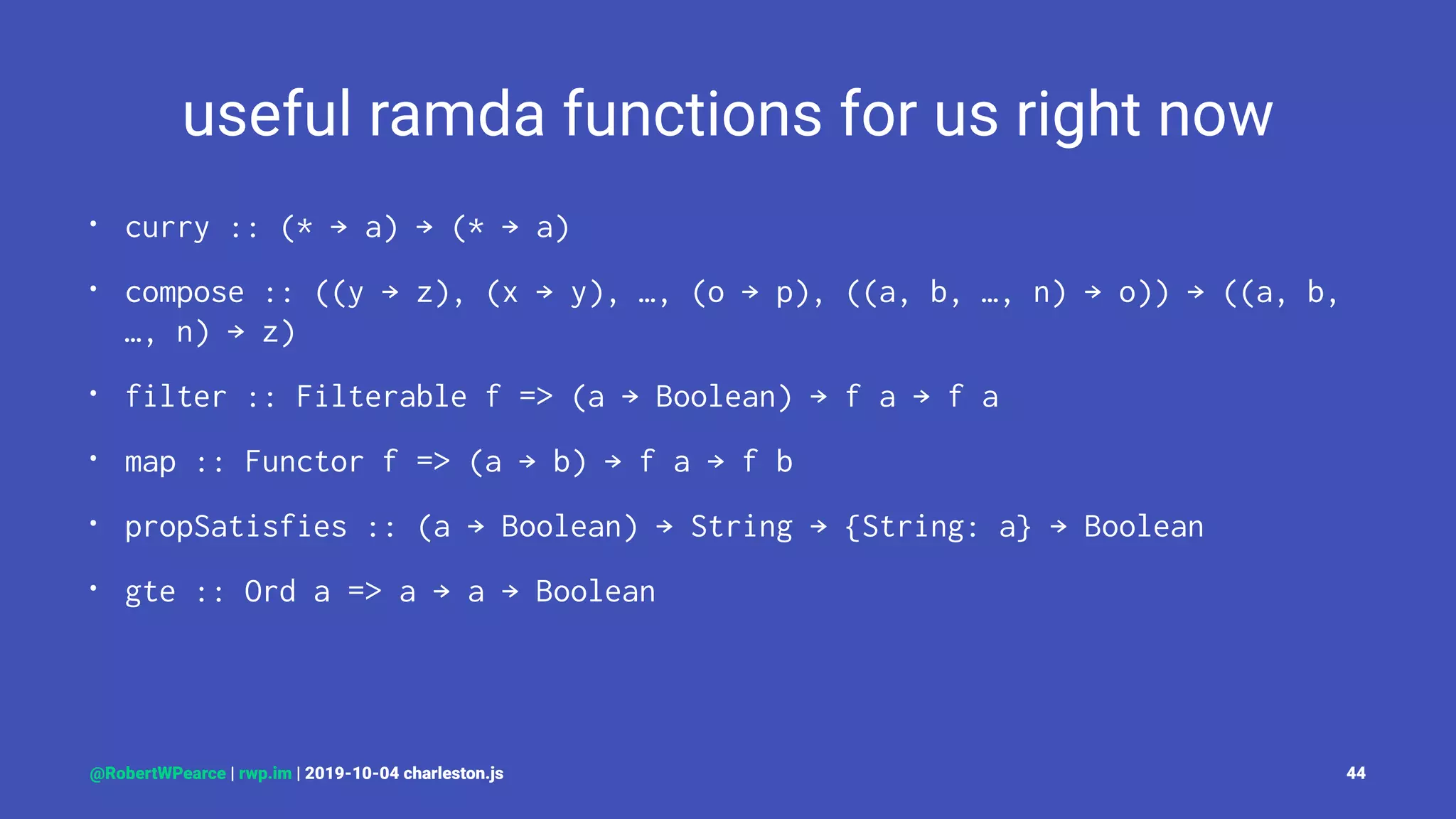 useful ramda functions for us right now

• curry :: (* → a) → (* → a)

• compose :: ((y → z), (x → y), …, (o → p), ((a, b, …, n) → o)) → ((a, b, …, n) → z)

• filter :: Filterable f => (a → Boolean) → f a → f a

• map :: Functor f => (a → b) → f a → f b

• propSatisfies :: (a → Boolean) → String → {String: a} → Boolean

• gte :: Ord a => a → a → Boolean

@RobertWPearce | rwp.im | 2019-10-04 charleston.js

44